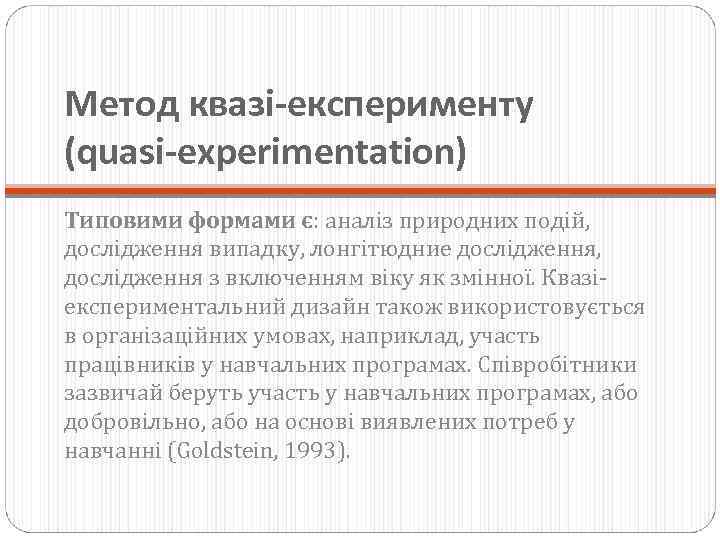 Метод квазі-експерименту (quasi-experimentation)

Типовими формами є: аналіз природних подій, дослідження випадку, лонгітюдние дослідження, дослідження з включенням віку як змінної. Квазі-експериментальний дизайн також використовується в організаційних умовах, наприклад, участь працівників у навчальних програмах. Співробітники зазвичай беруть участь у навчальних програмах, або добровільно, або на основі виявлених потреб у навчанні (Goldstein, 1993).